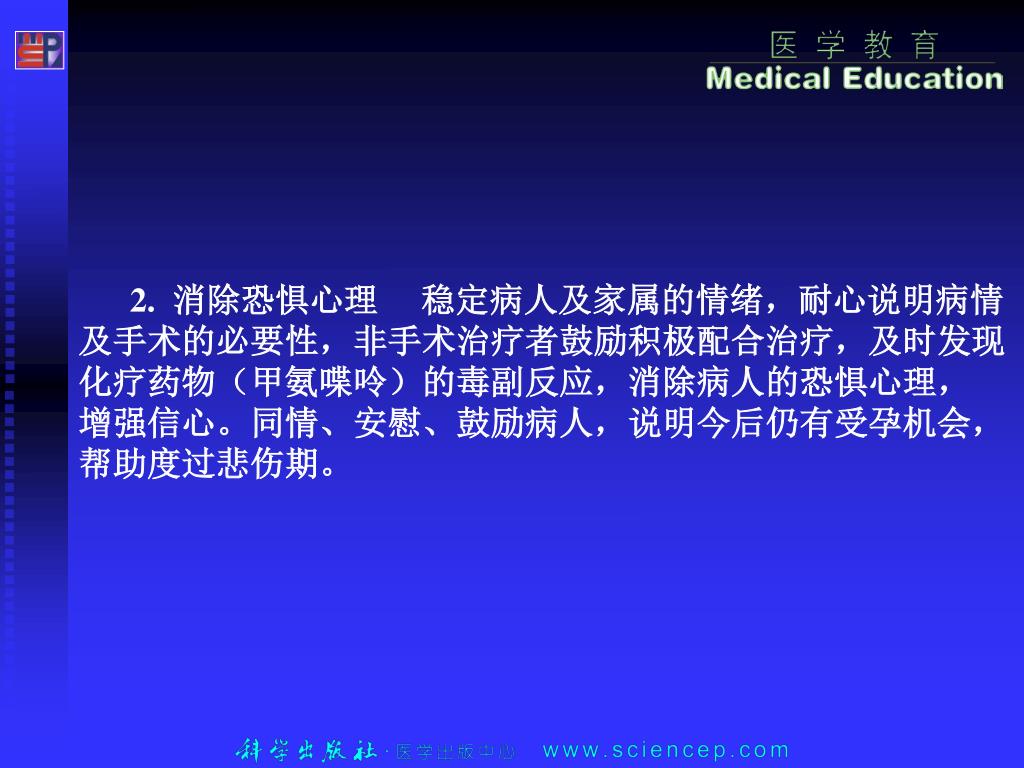 医 学 教 育
Medical Education

2. 消除恐惧心理　稳定病人及家属的情绪，耐心说明病情及手术的必要性，非手术治疗者鼓励积极配合治疗，及时发现化疗药物（甲氨喋呤）的毒副反应，消除病人的恐惧心理，增强信心。同情、安慰、鼓励病人，说明今后仍有受孕机会，帮助度过悲伤期。

科学出版社 · 医学出版中心　www.sciencep.com